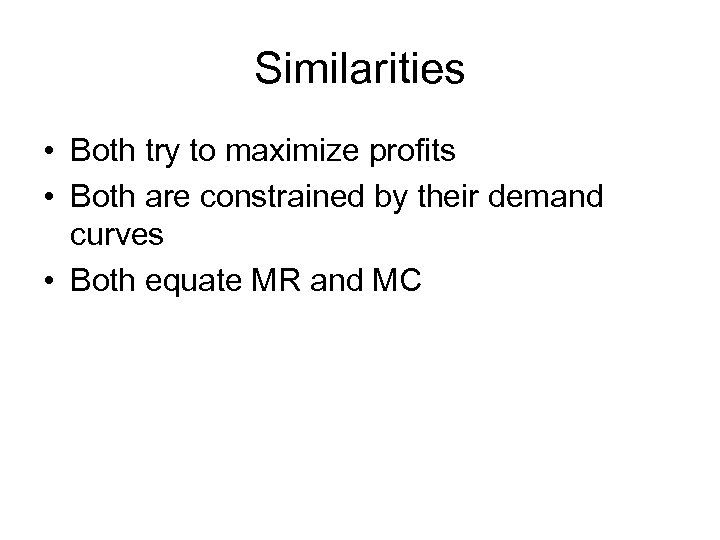 Similarities

• Both try to maximize profits
• Both are constrained by their demand curves
• Both equate MR and MC